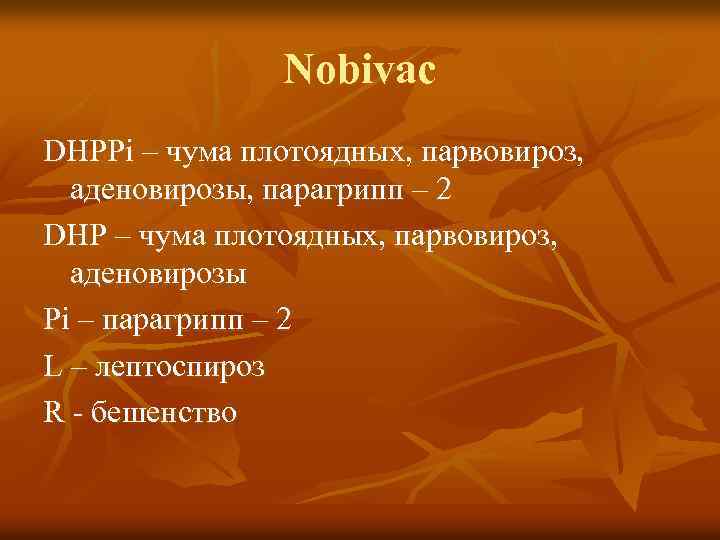 Nobivac

DHPPi – чума плотоядных, парвовироз, аденовирозы, парагрипп – 2

DHP – чума плотоядных, парвовироз, аденовирозы

Pi – парагрипп – 2

L – лептоспироз

R - бешенство